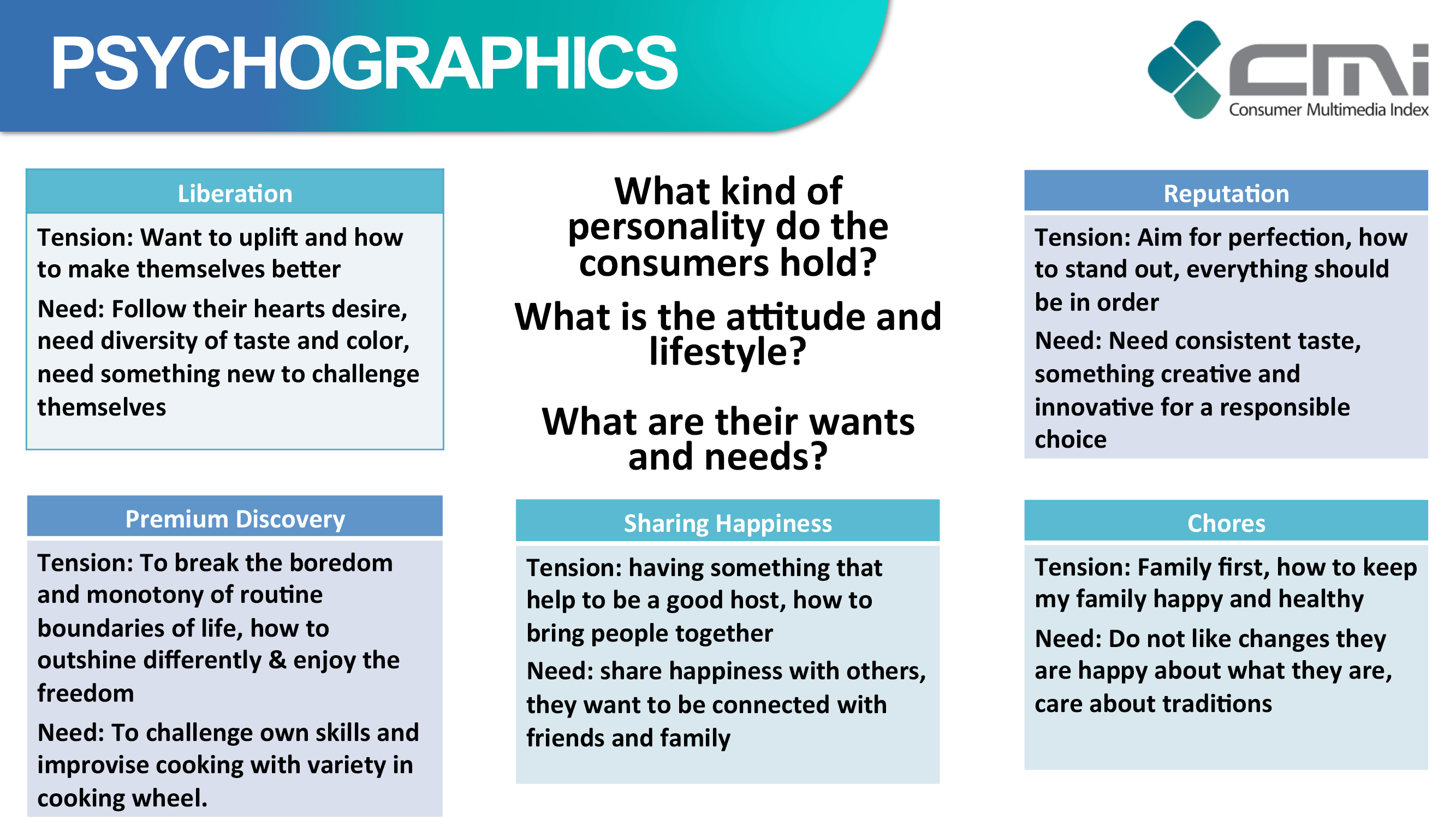 PSYCHOGRAPHICS

cmi
Consumer Multimedia Index

Liberation

Tension: Want to uplift and how to make themselves better

Need: Follow their hearts desire, need diversity of taste and color, need something new to challenge themselves

What kind of personality do the consumers hold?

What is the attitude and lifestyle?

What are their wants and needs?

Reputation

Tension: Aim for perfection, how to stand out, everything should be in order

Need: Need consistent taste, something creative and innovative for a responsible choice

Premium Discovery

Tension: To break the boredom and monotony of routine boundaries of life, how to outshine differently & enjoy the freedom

Need: To challenge own skills and improvise cooking with variety in cooking wheel.

Sharing Happiness

Tension: having something that help to be a good host, how to bring people together

Need: share happiness with others, they want to be connected with friends and family

Chores

Tension: Family first, how to keep my family happy and healthy

Need: Do not like changes they are happy about what they are, care about traditions